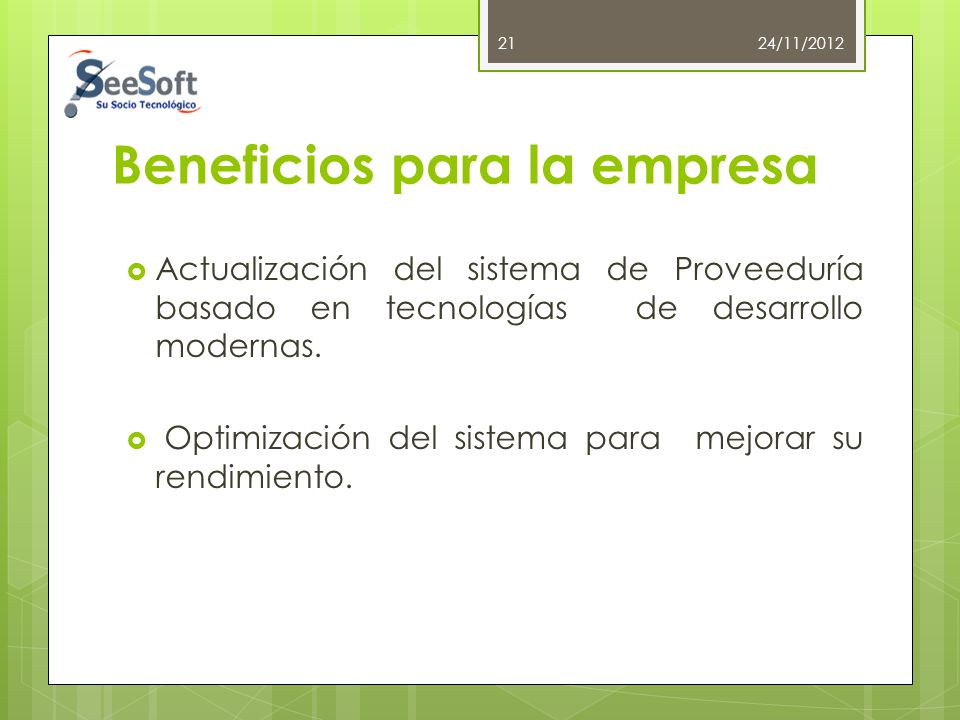 21

24/11/2012

SeeSoft
Su Socio Tecnológico

Beneficios para la empresa

Actualización del sistema de Proveeduría basado en tecnologías de desarrollo modernas.

Optimización del sistema para mejorar su rendimiento.